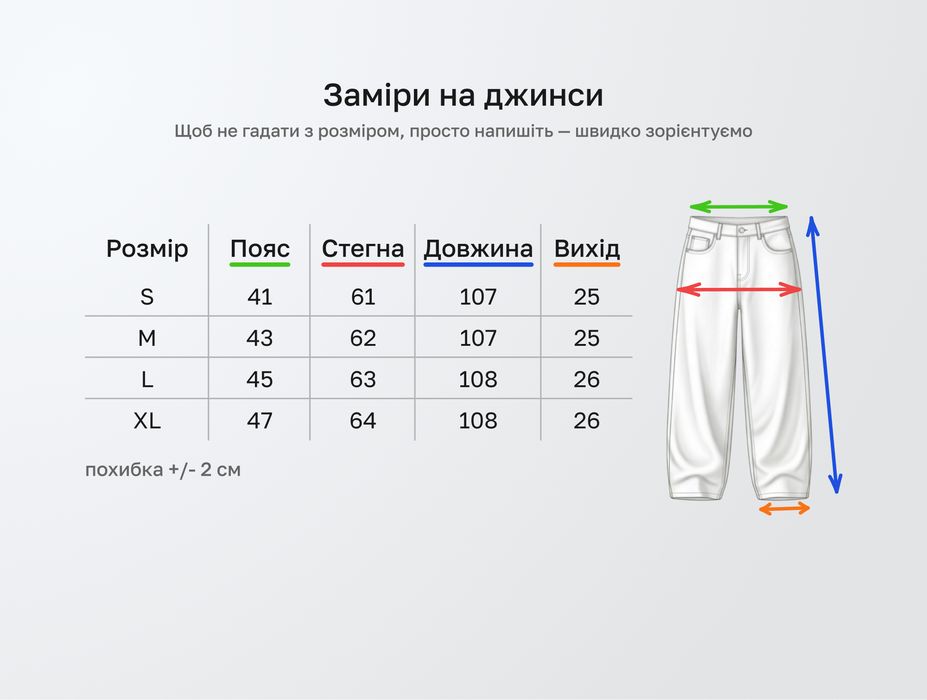 Заміри на джинси

Щоб не гадати з розміром, просто напишіть — швидко зорієнтуємо

| Розмір | Пояс | Стегна | Довжина | Вихід |
|---|---|---|---|---|
| S | 41 | 61 | 107 | 25 |
| M | 43 | 62 | 107 | 25 |
| L | 45 | 63 | 108 | 26 |
| XL | 47 | 64 | 108 | 26 |

похибка +/- 2 см